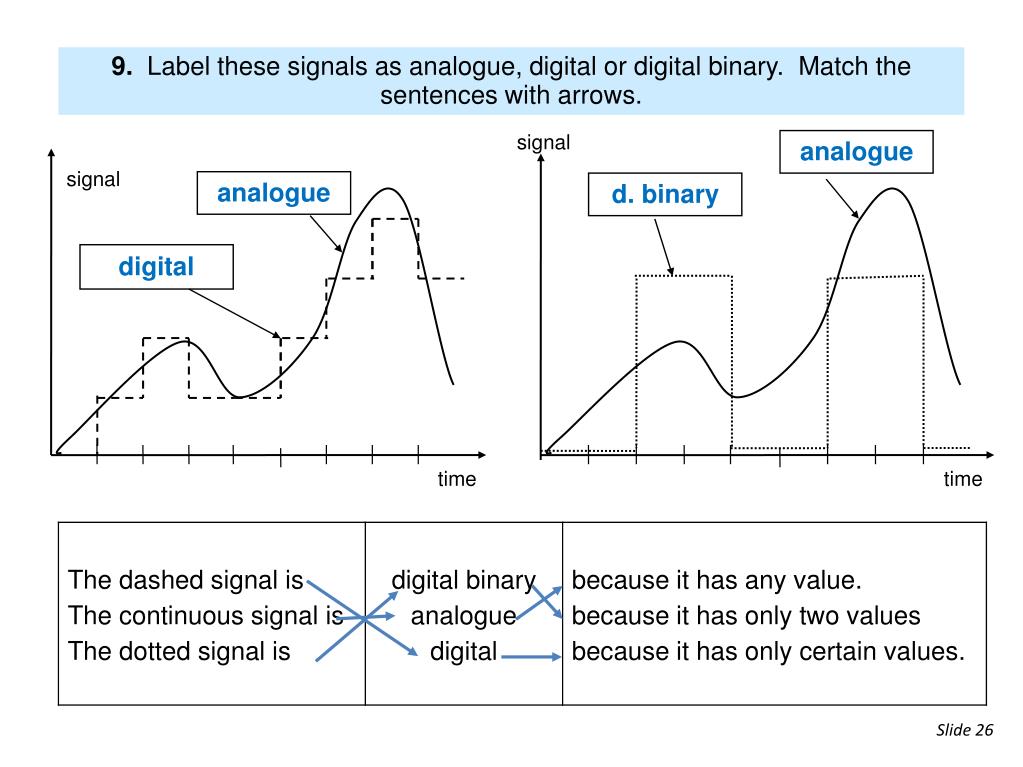 **9.** Label these signals as analogue, digital or digital binary. Match the sentences with arrows.

signal

analogue

digital

time

signal

analogue

d. binary

time

| The dashed signal is<br>The continuous signal is<br>The dotted signal is | digital binary<br>analogue<br>digital | because it has any value.<br>because it has only two values<br>because it has only certain values. |
|---|---|---|

Slide 26